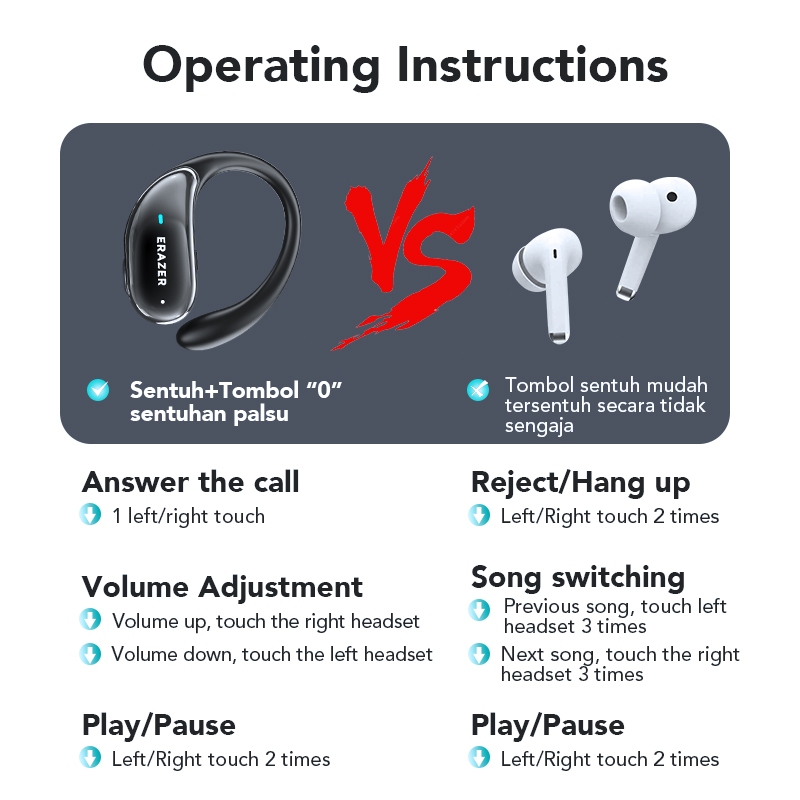 Operating Instructions

ERAZER

VS

Sentuh+Tombol “0” sentuhan palsu

Tombol sentuh mudah tersentuh secara tidak sengaja

Answer the call
1 left/right touch

Volume Adjustment
Volume up, touch the right headset
Volume down, touch the left headset

Play/Pause
Left/Right touch 2 times

Reject/Hang up
Left/Right touch 2 times

Song switching
Previous song, touch left headset 3 times
Next song, touch the right headset 3 times

Play/Pause
Left/Right touch 2 times